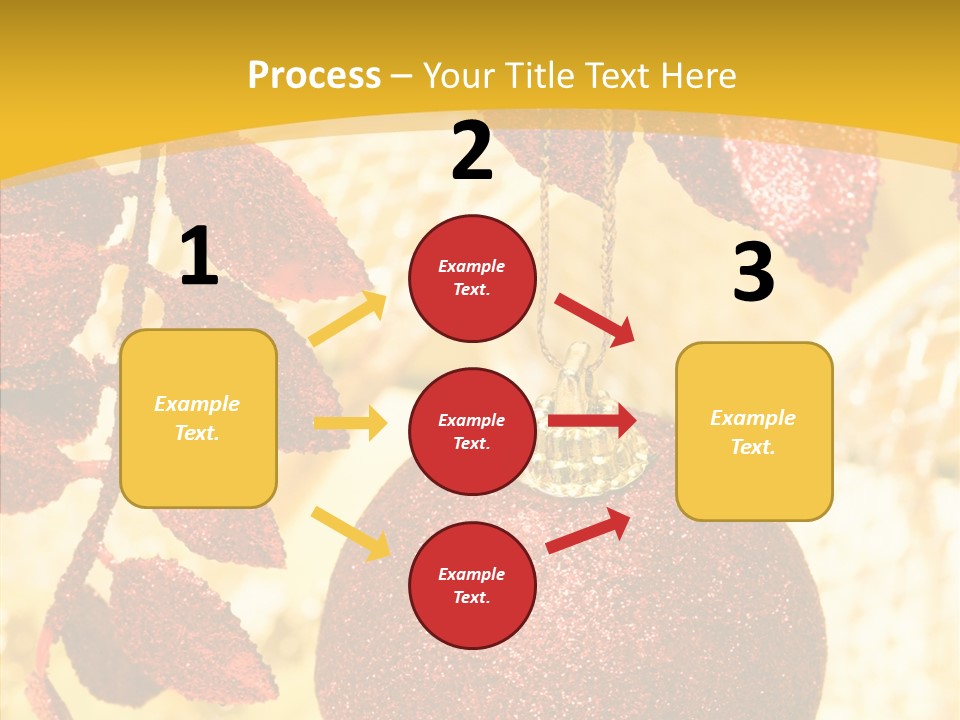 Process – Your Title Text Here

1

Example Text.

2

Example Text.

Example Text.

Example Text.

3

Example Text.